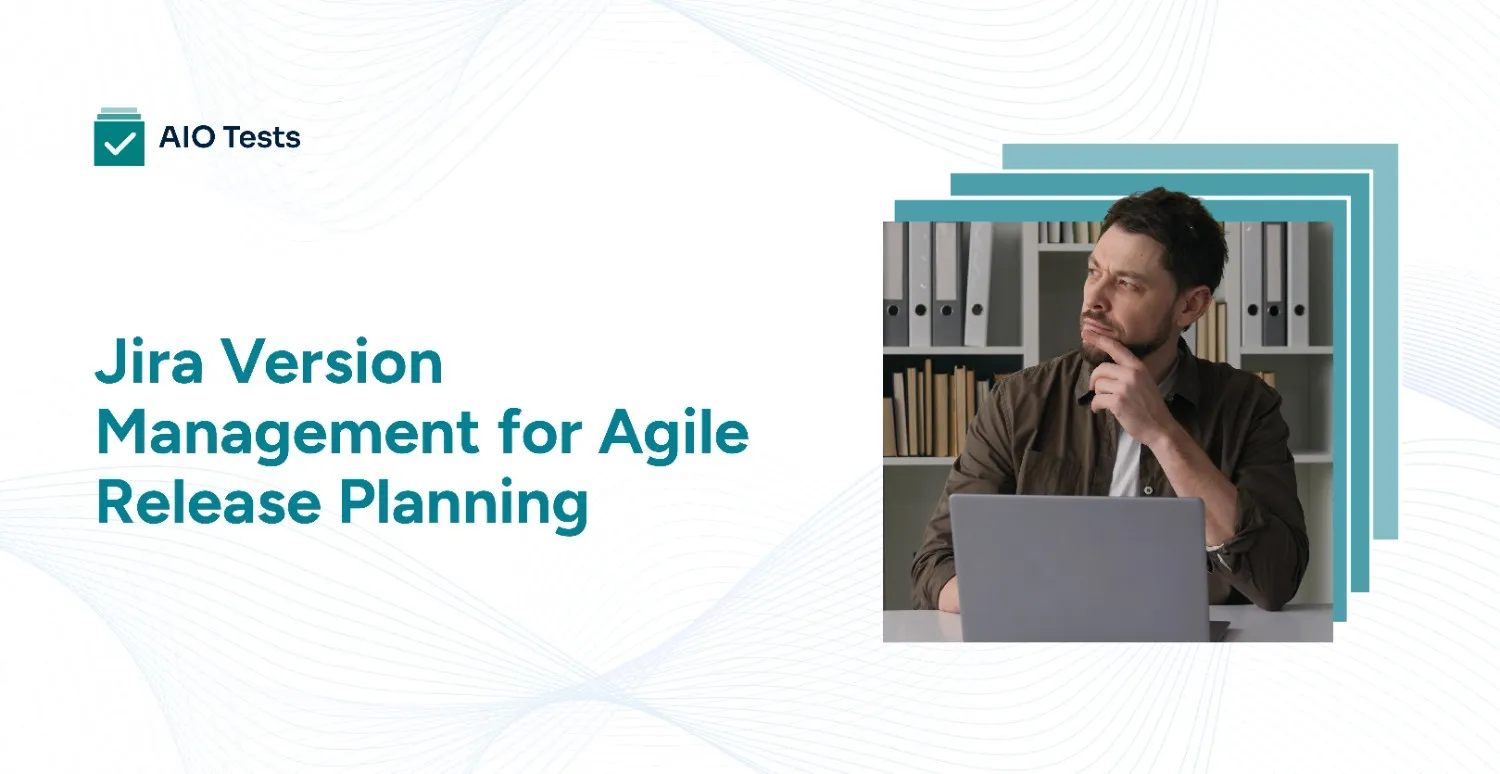 AIO Tests

Jira Version Management for Agile Release Planning